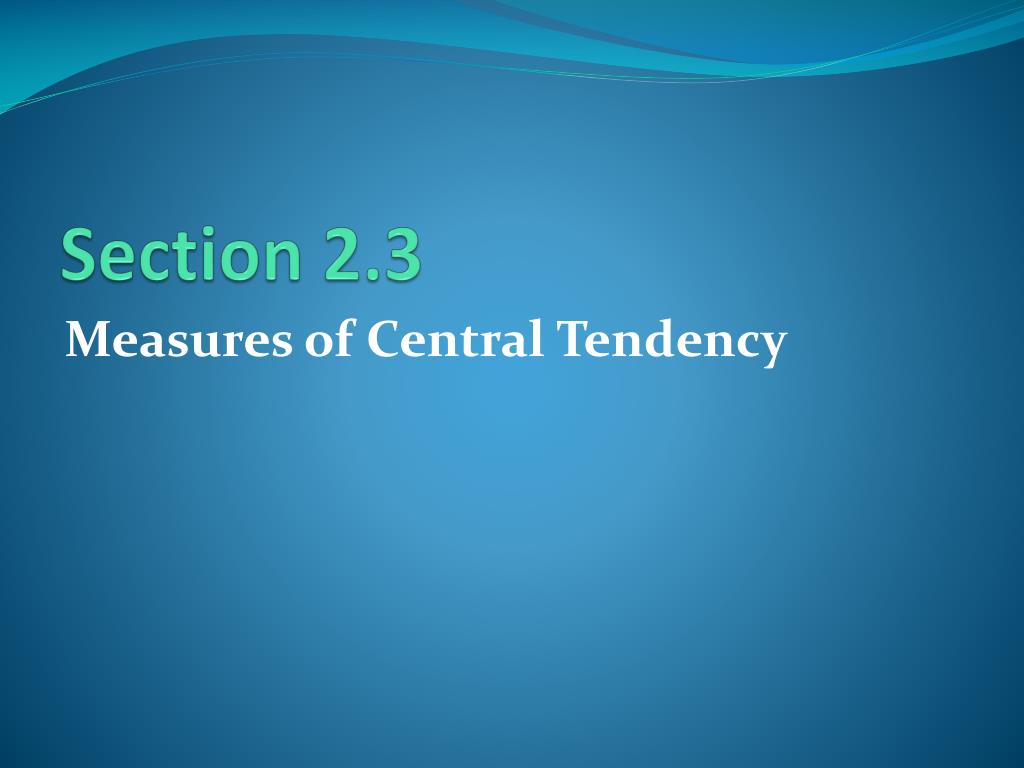 Section 2.3

Measures of Central Tendency